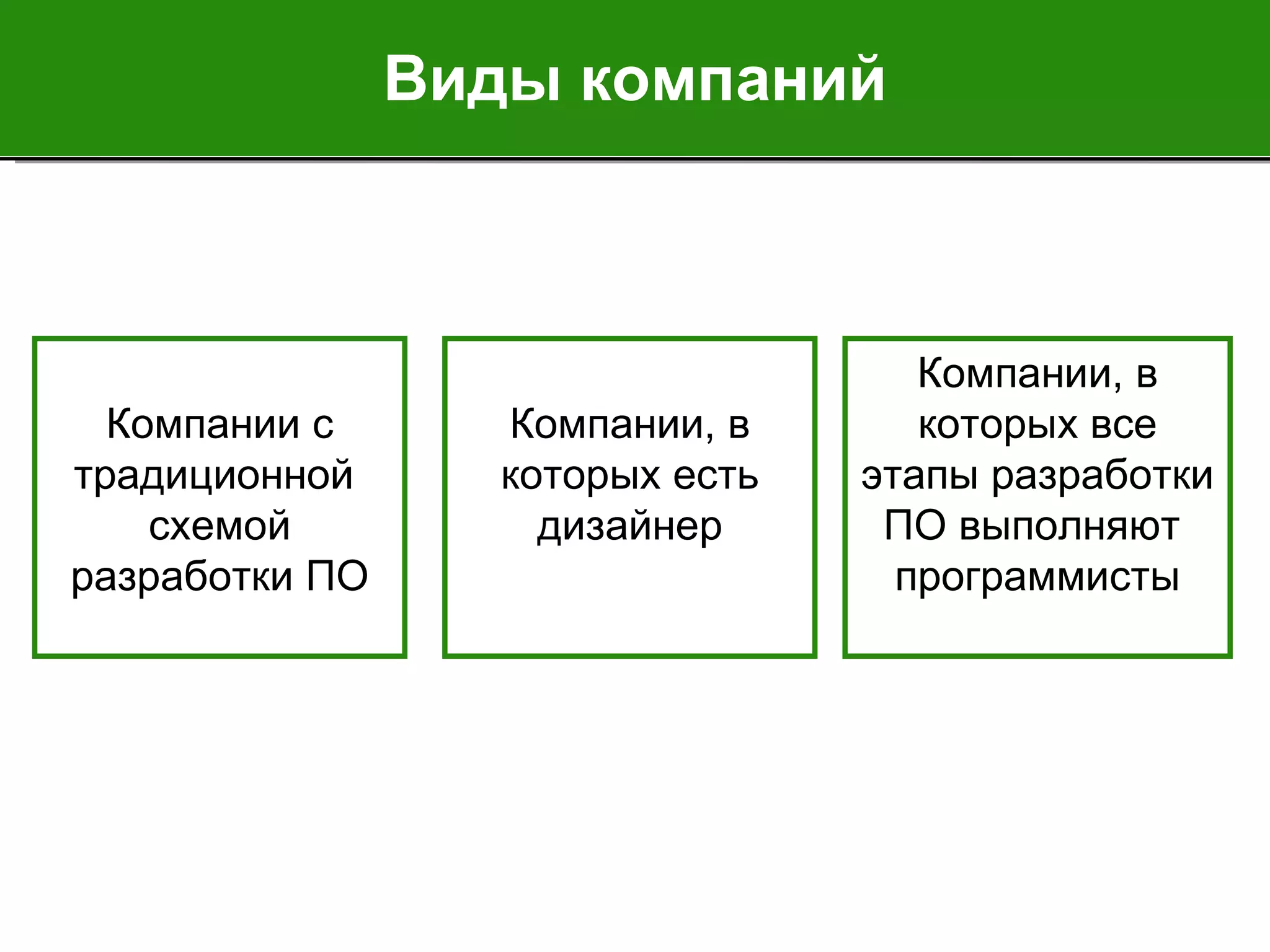 Виды компаний

Компании с традиционной схемой разработки ПО

Компании, в которых есть дизайнер

Компании, в которых все этапы разработки ПО выполняют программисты